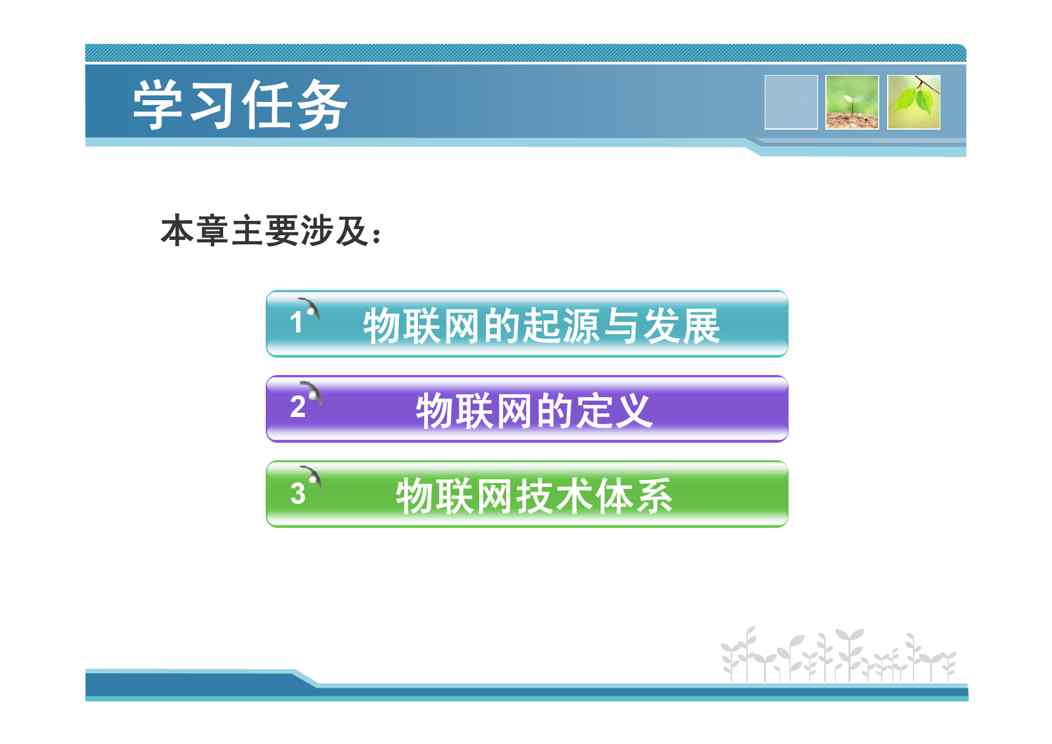 学习任务

本章主要涉及：

1 物联网的起源与发展

2 物联网的定义

3 物联网技术体系